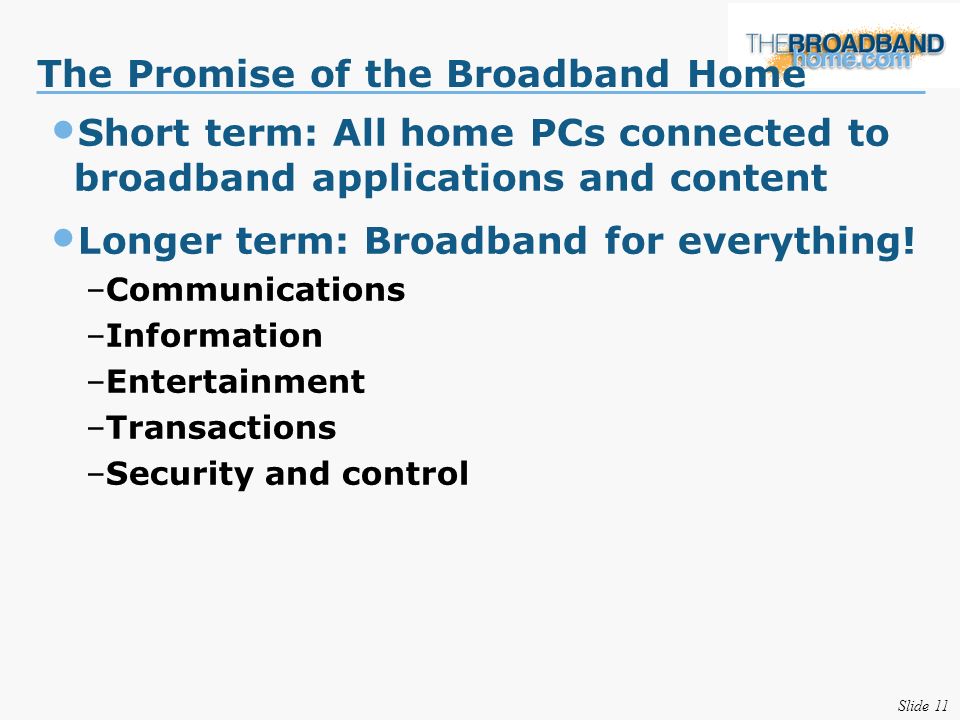 THEBROADBAND
home.com

The Promise of the Broadband Home

•Short term: All home PCs connected to broadband applications and content

•Longer term: Broadband for everything!
–Communications
–Information
–Entertainment
–Transactions
–Security and control

Slide 11